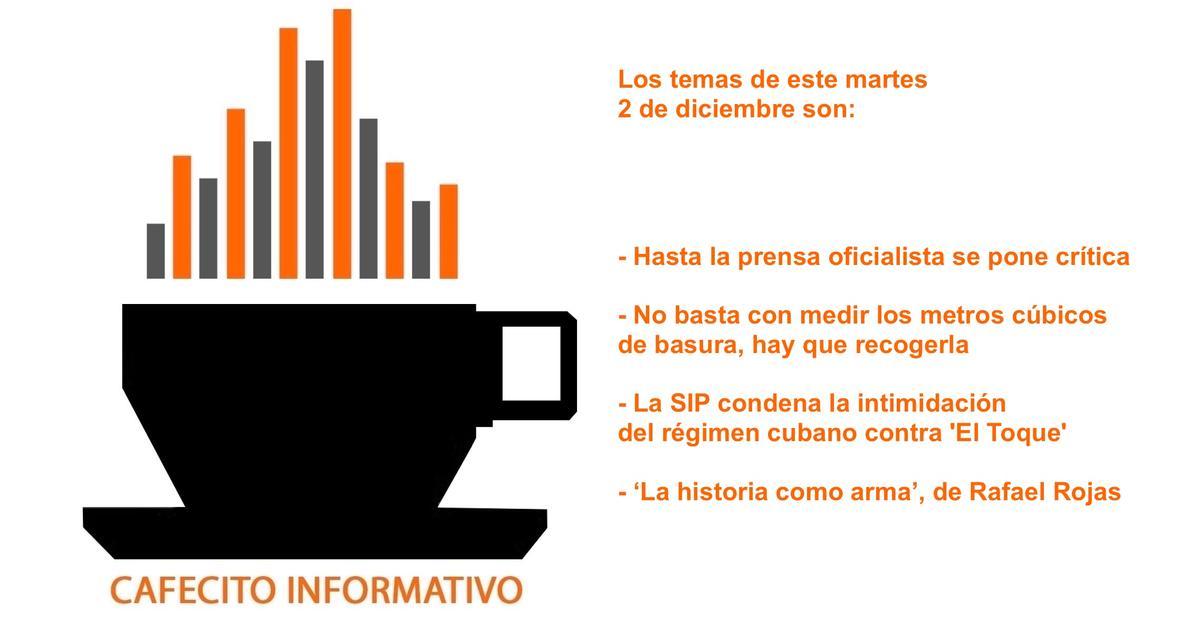 CAFECITO INFORMATIVO

Los temas de este martes 2 de diciembre son:

- Hasta la prensa oficialista se pone crítica

- No basta con medir los metros cúbicos de basura, hay que recogerla

- La SIP condena la intimidación del régimen cubano contra 'El Toque'

- ‘La historia como arma’, de Rafael Rojas